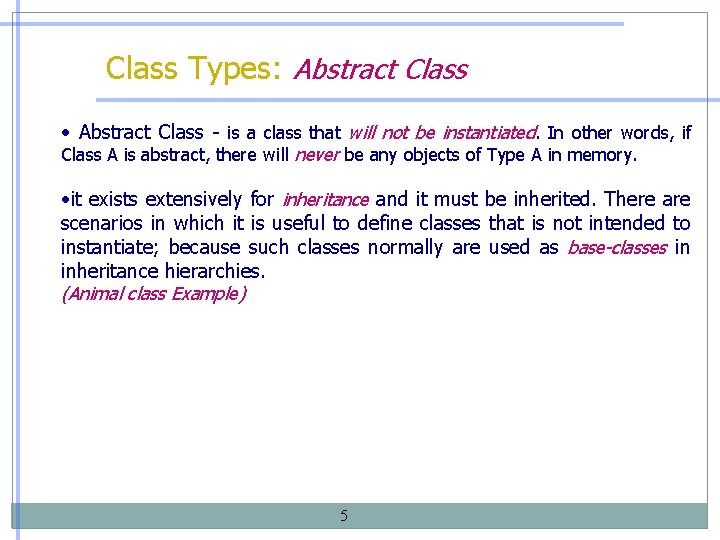 Class Types: Abstract Class

• Abstract Class - is a class that will not be instantiated. In other words, if Class A is abstract, there will never be any objects of Type A in memory.

•it exists extensively for inheritance and it must be inherited. There are scenarios in which it is useful to define classes that is not intended to instantiate; because such classes normally are used as base-classes in inheritance hierarchies.
(Animal class Example)

5